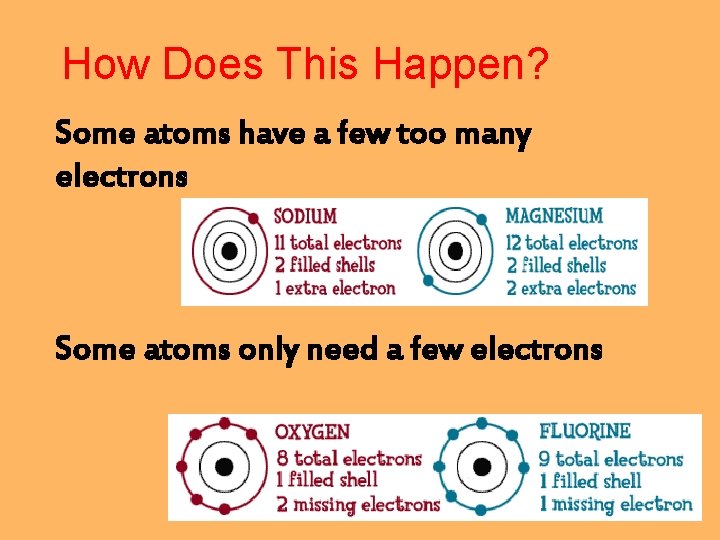 How Does This Happen?

Some atoms have a few too many electrons

SODIUM
11 total electrons
2 filled shells
1 extra electron

MAGNESIUM
12 total electrons
2 filled shells
2 extra electrons

Some atoms only need a few electrons

OXYGEN
8 total electrons
1 filled shell
2 missing electrons

FLUORINE
9 total electrons
1 filled shell
1 missing electron